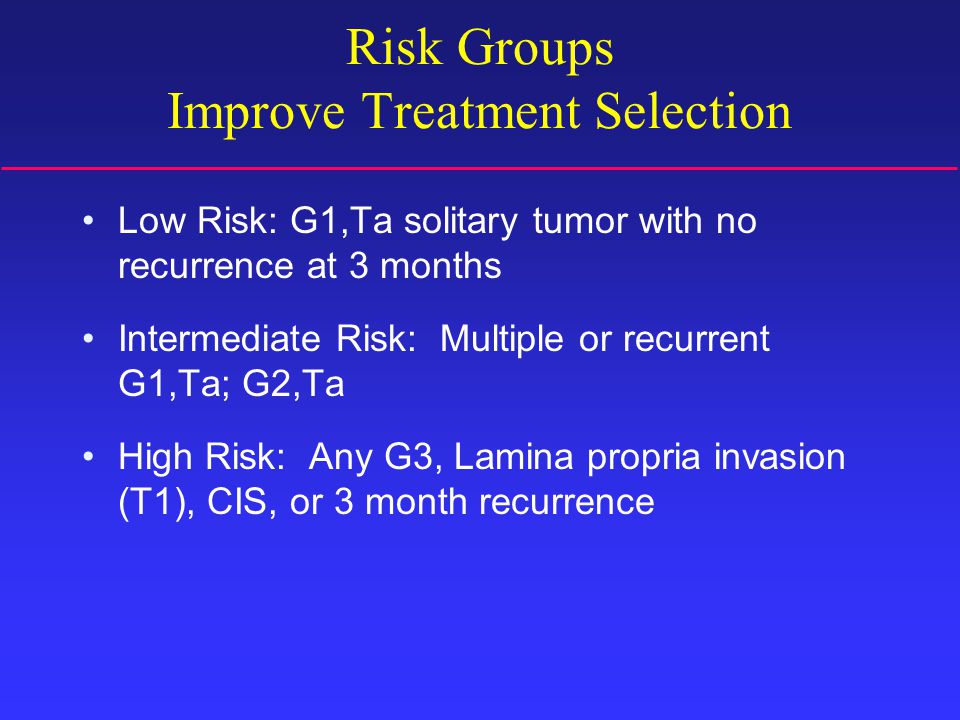 Risk Groups
Improve Treatment Selection

• Low Risk: G1,Ta solitary tumor with no recurrence at 3 months

• Intermediate Risk: Multiple or recurrent G1,Ta; G2,Ta

• High Risk: Any G3, Lamina propria invasion (T1), CIS, or 3 month recurrence